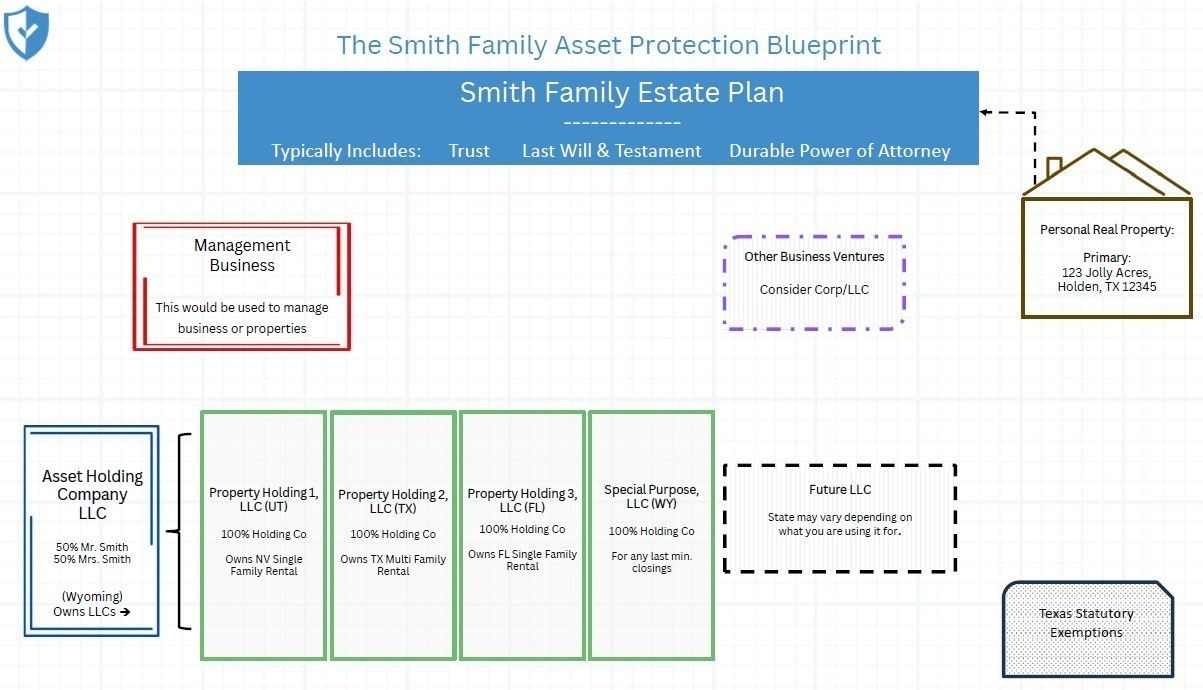 The Smith Family Asset Protection Blueprint

Smith Family Estate Plan
-------------
Typically Includes: Trust Last Will & Testament Durable Power of Attorney

Personal Real Property:

Primary:
123 Jolly Acres,
Holden, TX 12345

Management Business

This would be used to manage business or properties

Other Business Ventures

Consider Corp/LLC

Asset Holding Company LLC

50% Mr. Smith
50% Mrs. Smith

(Wyoming)
Owns LLCs ➔

Property Holding 1, LLC (UT)

100% Holding Co

Owns NV Single Family Rental

Property Holding 2, LLC (TX)

100% Holding Co

Owns TX Multi Family Rental

Property Holding 3, LLC (FL)

100% Holding Co

Owns FL Single Family Rental

Special Purpose, LLC (WY)

100% Holding Co

For any last min. closings

Future LLC

State may vary depending on what you are using it for.

Texas Statutory Exemptions